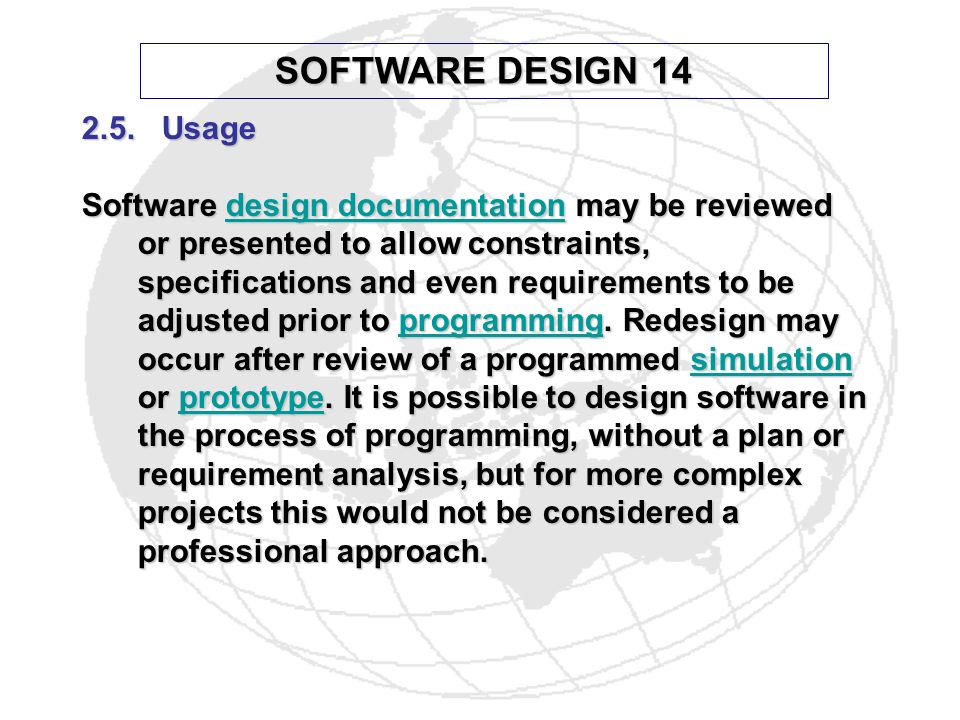 SOFTWARE DESIGN 14

2.5. Usage

Software design documentation may be reviewed or presented to allow constraints, specifications and even requirements to be adjusted prior to programming. Redesign may occur after review of a programmed simulation or prototype. It is possible to design software in the process of programming, without a plan or requirement analysis, but for more complex projects this would not be considered a professional approach.